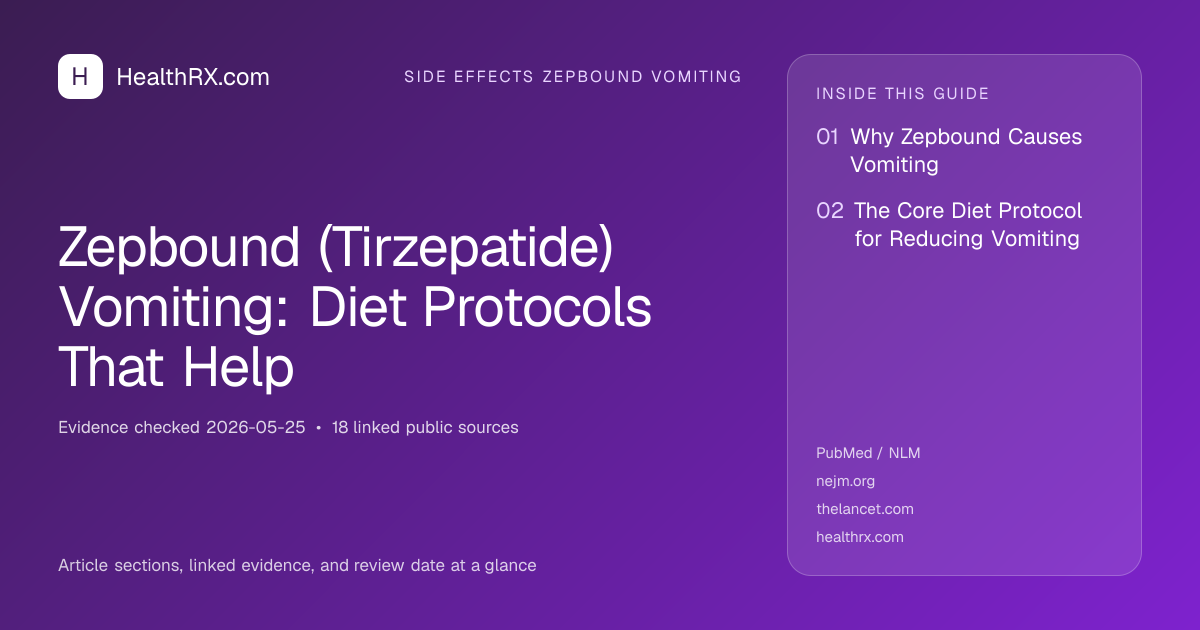 H HealthRX.com

SIDE EFFECTS ZEPBOUND VOMITING

Zepbound (Tirzepatide) Vomiting: Diet Protocols That Help

Evidence checked 2026-05-25 • 18 linked public sources

Article sections, linked evidence, and review date at a glance

INSIDE THIS GUIDE

01 Why Zepbound Causes Vomiting

02 The Core Diet Protocol for Reducing Vomiting

PubMed / NLM
nejm.org
thelancet.com
healthrx.com